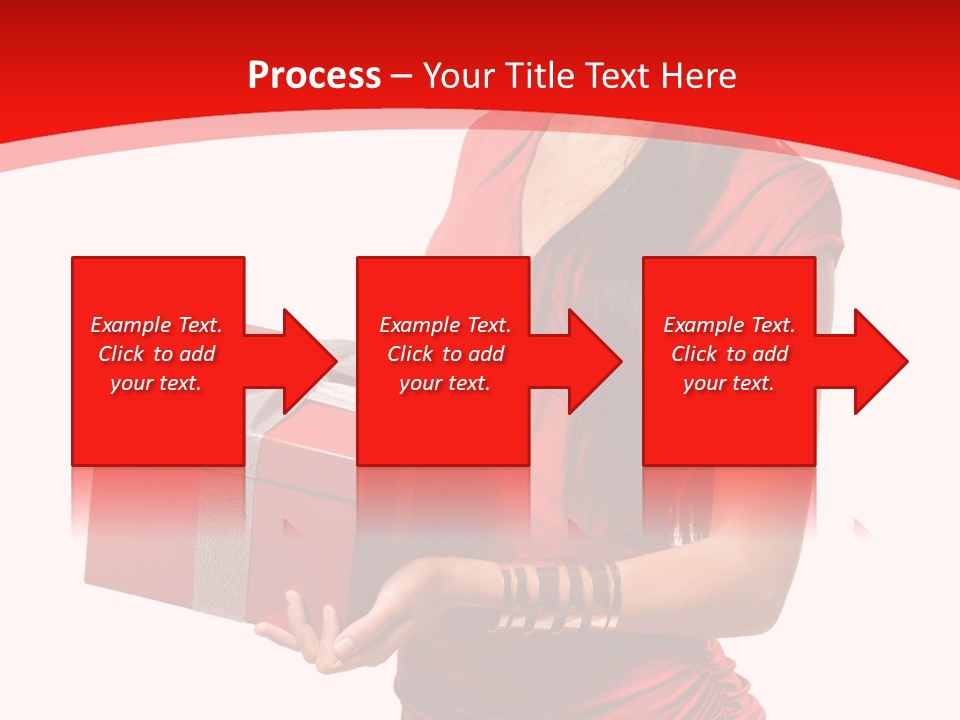 Process – Your Title Text Here

Example Text. Click to add your text.

Example Text. Click to add your text.

Example Text. Click to add your text.